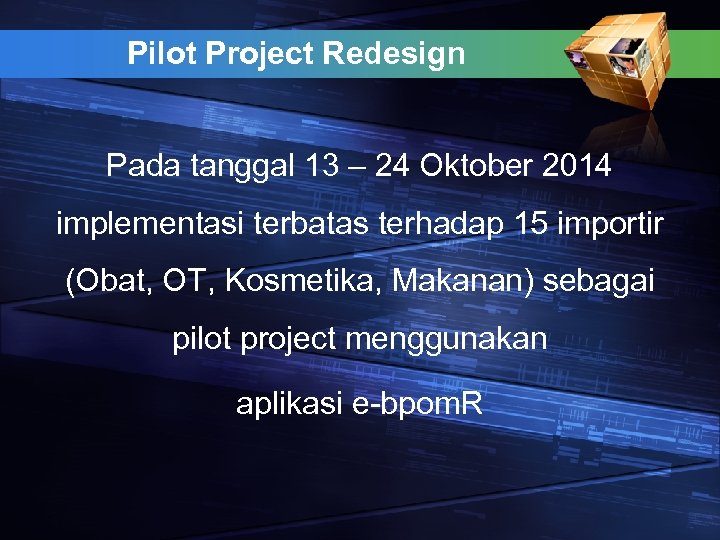 Pilot Project Redesign

Pada tanggal 13 – 24 Oktober 2014 implementasi terbatas terhadap 15 importir (Obat, OT, Kosmetika, Makanan) sebagai pilot project menggunakan aplikasi e-bpomR